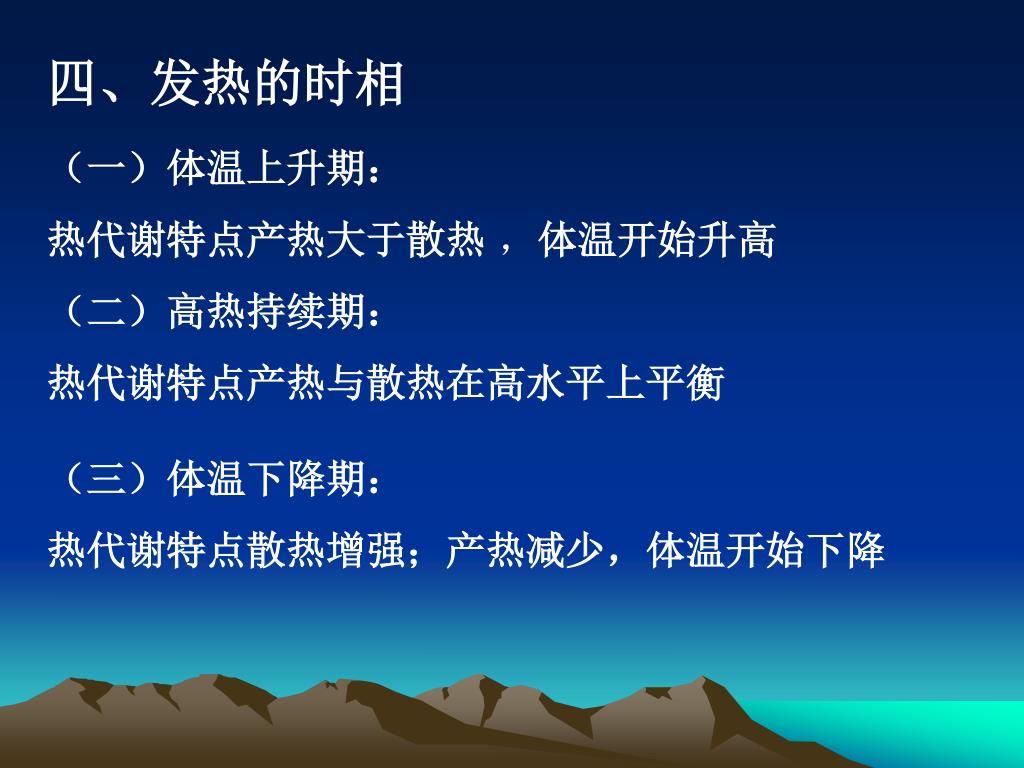 四、发热的时相

（一）体温上升期：

热代谢特点产热大于散热 ， 体温开始升高

（二）高热持续期：

热代谢特点产热与散热在高水平上平衡

（三）体温下降期：

热代谢特点散热增强；产热减少，体温开始下降